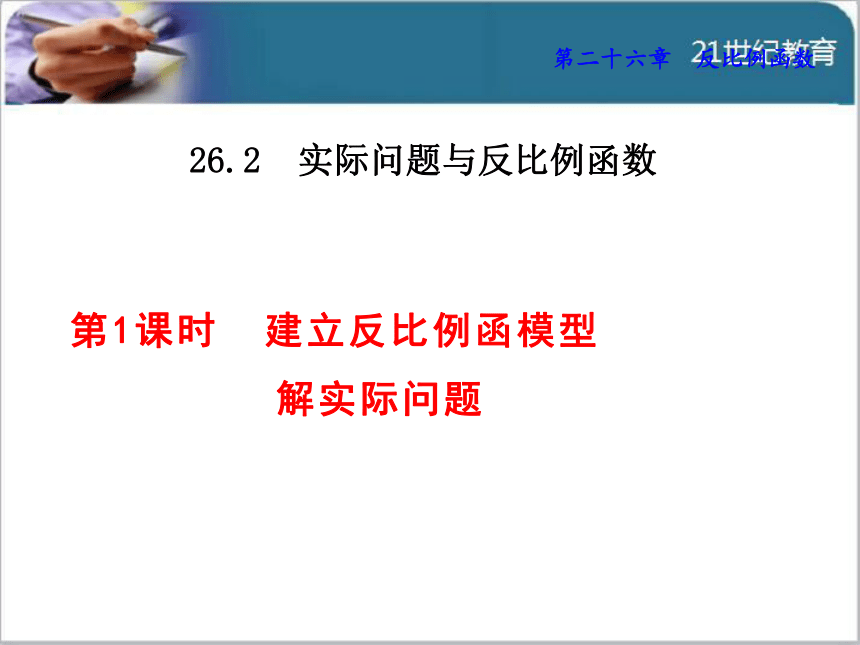 第二十六章　反比例函数

21世纪教育

26.2　实际问题与反比例函数

第1课时　建立反比例函模型
解实际问题